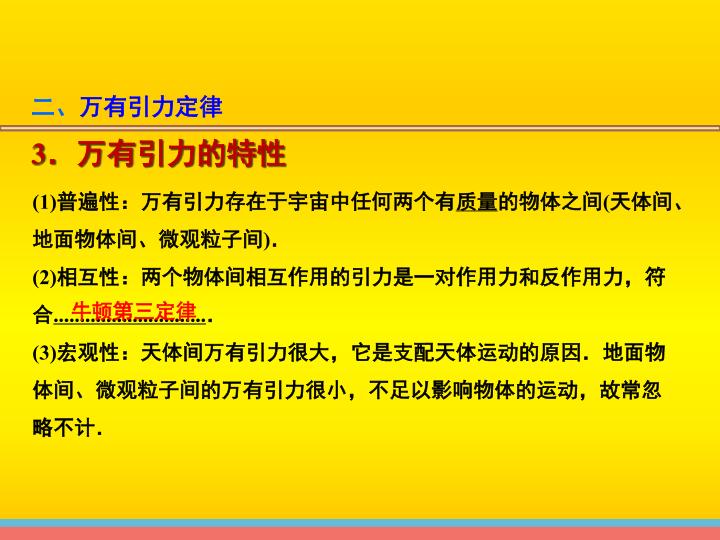 二、万有引力定律

3．万有引力的特性

(1)普遍性：万有引力存在于宇宙中任何两个有质量的物体之间(天体间、地面物体间、微观粒子间)．

(2)相互性：两个物体间相互作用的引力是一对作用力和反作用力，符合牛顿第三定律．

(3)宏观性：天体间万有引力很大，它是支配天体运动的原因．地面物体间、微观粒子间的万有引力很小，不足以影响物体的运动，故常忽略不计．